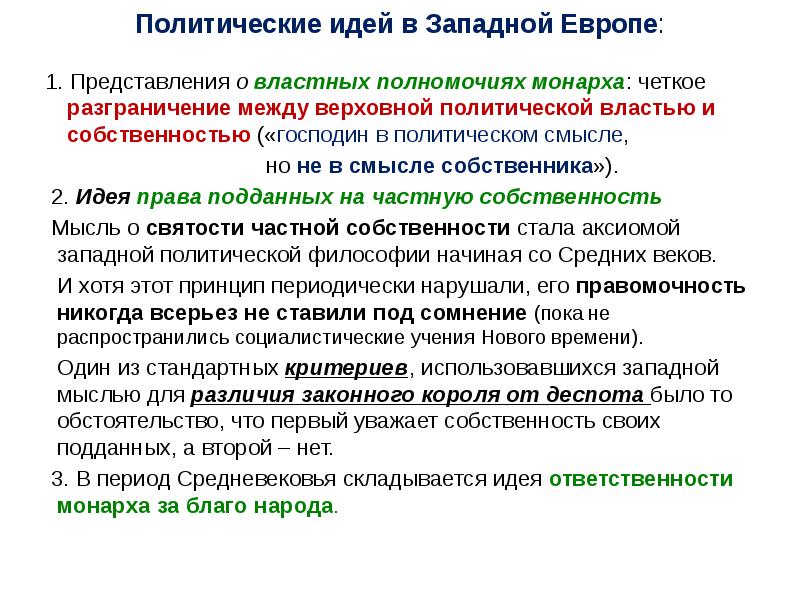 Политические идей в Западной Европе:

1. Представления о властных полномочиях монарха: четкое разграничение между верховной политической властью и собственностью («господин в политическом смысле,

но не в смысле собственника»).

2. Идея права подданных на частную собственность

Мысль о святости частной собственности стала аксиомой западной политической философии начиная со Средних веков.

И хотя этот принцип периодически нарушали, его правомочность никогда всерьез не ставили под сомнение (пока не распространились социалистические учения Нового времени).

Один из стандартных критериев, использовавшихся западной мыслью для различия законного короля от деспота было то обстоятельство, что первый уважает собственность своих подданных, а второй – нет.

3. В период Средневековья складывается идея ответственности монарха за благо народа.